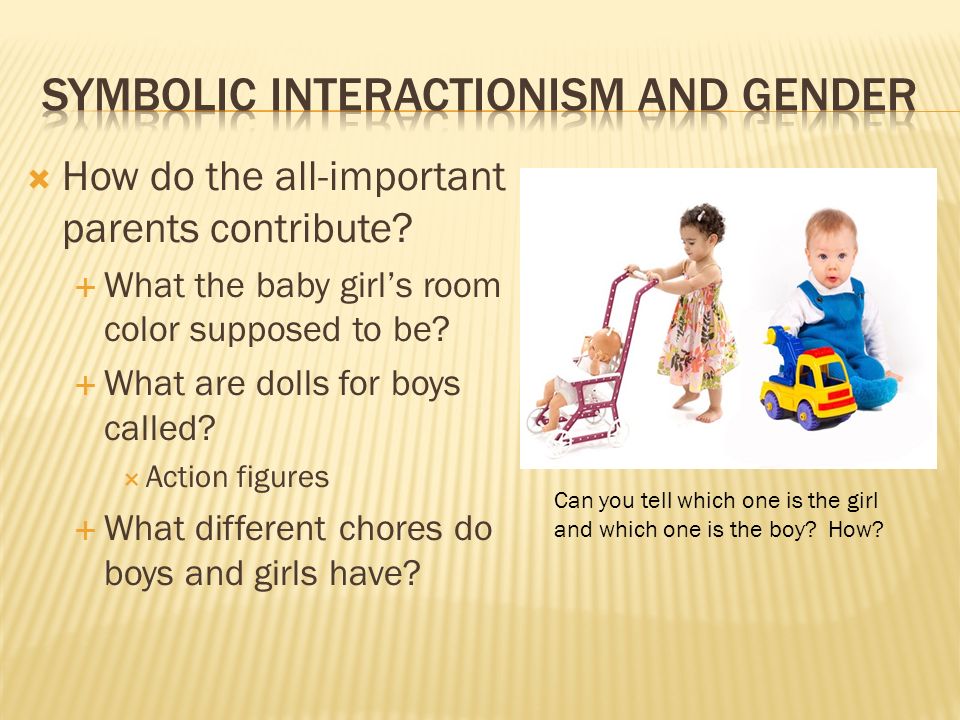 SYMBOLIC INTERACTIONISM AND GENDER

How do the all-important parents contribute?

What the baby girl's room color supposed to be?

What are dolls for boys called?

Action figures

What different chores do boys and girls have?

Can you tell which one is the girl and which one is the boy? How?